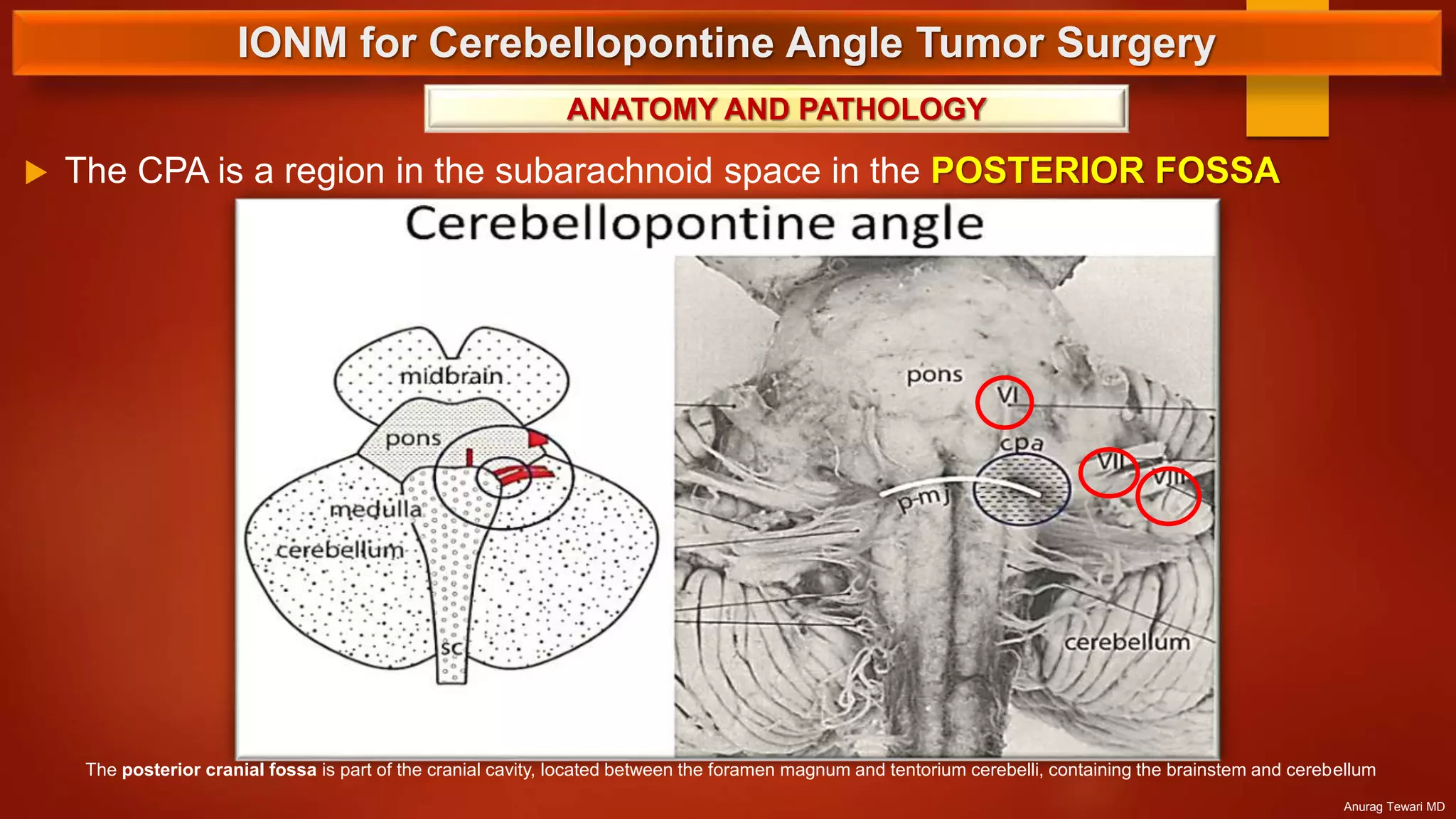 IONM for Cerebellopontine Angle Tumor Surgery

ANATOMY AND PATHOLOGY

The CPA is a region in the subarachnoid space in the POSTERIOR FOSSA

Cerebellopontine angle

midbrain

pons

medulla

cerebellum

sc

pons

VI

cpa

VII

VIII

p-mj

cerebellum

The posterior cranial fossa is part of the cranial cavity, located between the foramen magnum and tentorium cerebelli, containing the brainstem and cerebellum

Anurag Tewari MD